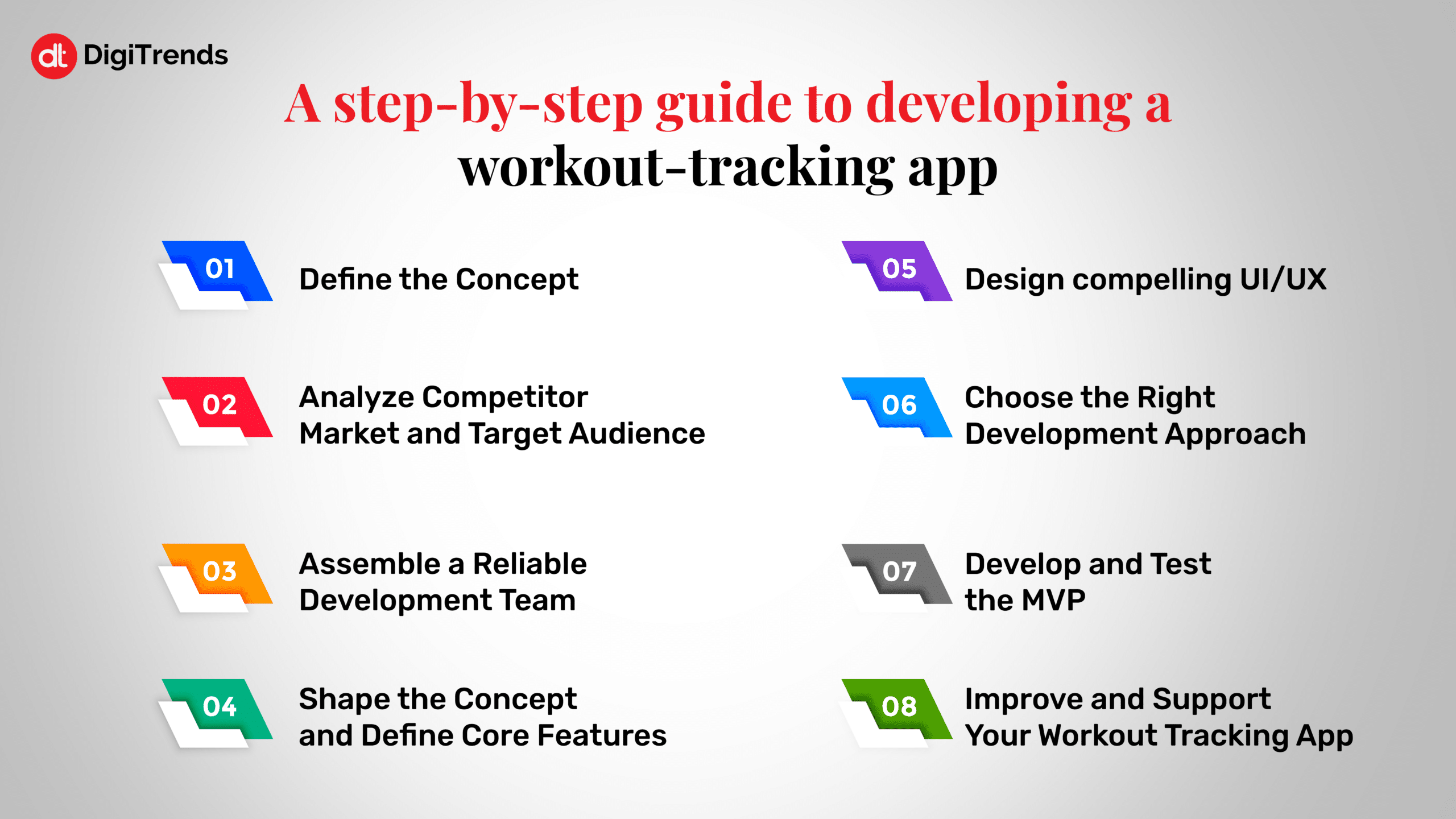 dt DigiTrends

A step-by-step guide to developing a workout-tracking app

01 Define the Concept

02 Analyze Competitor Market and Target Audience

03 Assemble a Reliable Development Team

04 Shape the Concept and Define Core Features

05 Design compelling UI/UX

06 Choose the Right Development Approach

07 Develop and Test the MVP

08 Improve and Support Your Workout Tracking App